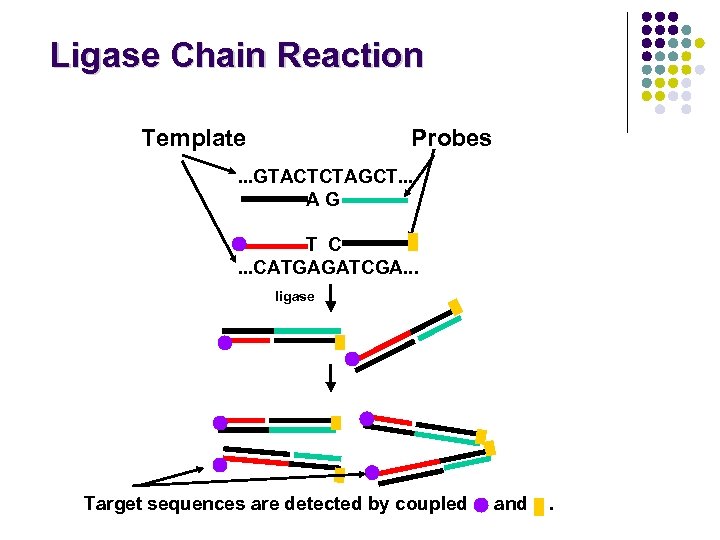 Ligase Chain Reaction

Template

Probes

...GTACTCTAGCT...

A G

T C

...CATGAGATCGA...

ligase

Target sequences are detected by coupled and .